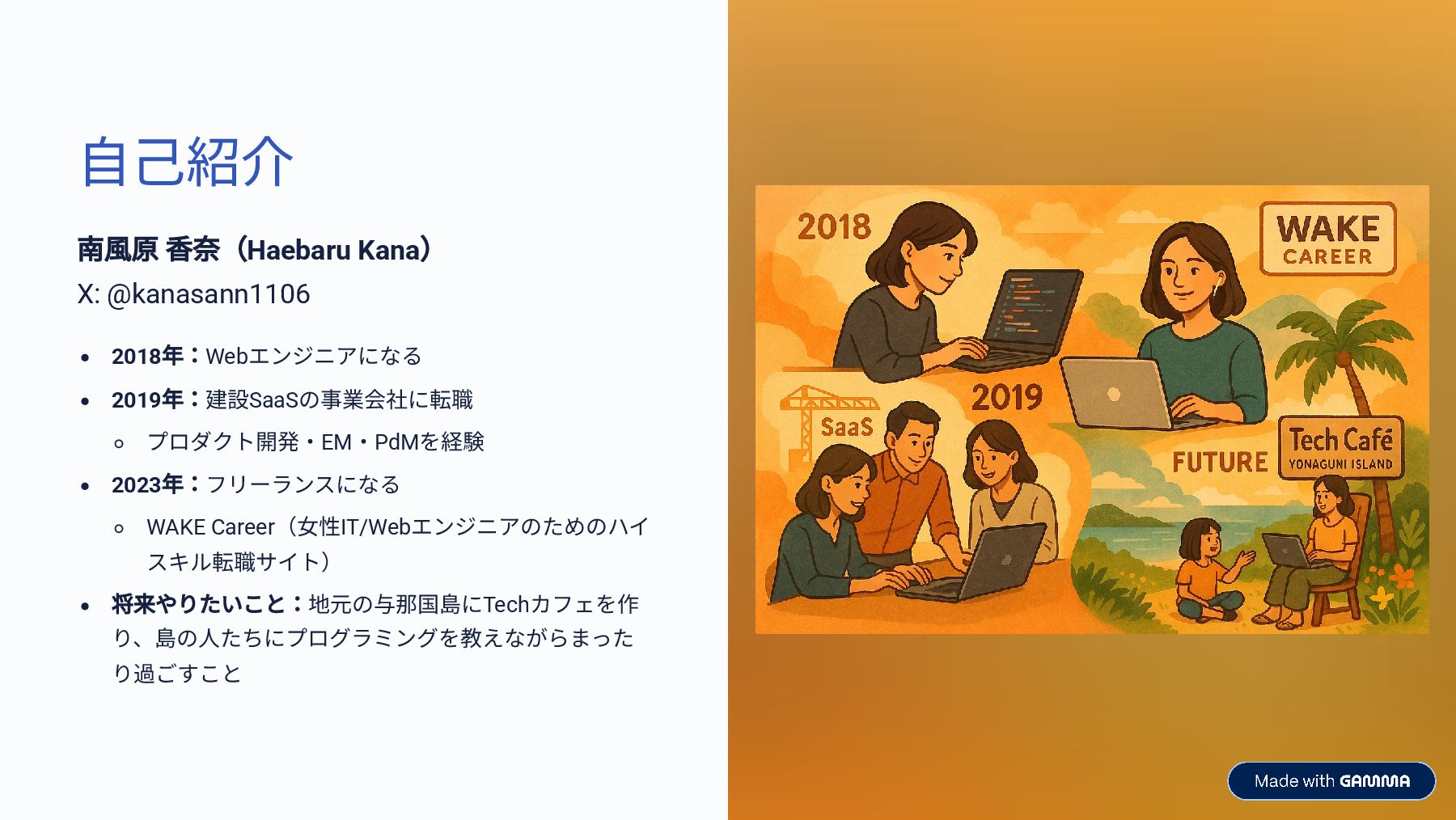 自己紹介

南風原 香奈（Haebaru Kana）

X: @kanasann1106

- 2018年：Webエンジニアになる
- 2019年：建設SaaSの事業会社に転職
  - プロダクト開発・EM・PdMを経験
- 2023年：フリーランスになる
  - WAKE Career（女性IT/Webエンジニアのためのハイスキル転職サイト）
- 将来やりたいこと：地元の与那国島にTechカフェを作り、島の人たちにプログラミングを教えながらまったり過ごすこと

2018

WAKE CAREER

SaaS

2019

FUTURE

Tech Café
YONAGUNI ISLAND

Made with GAMMA